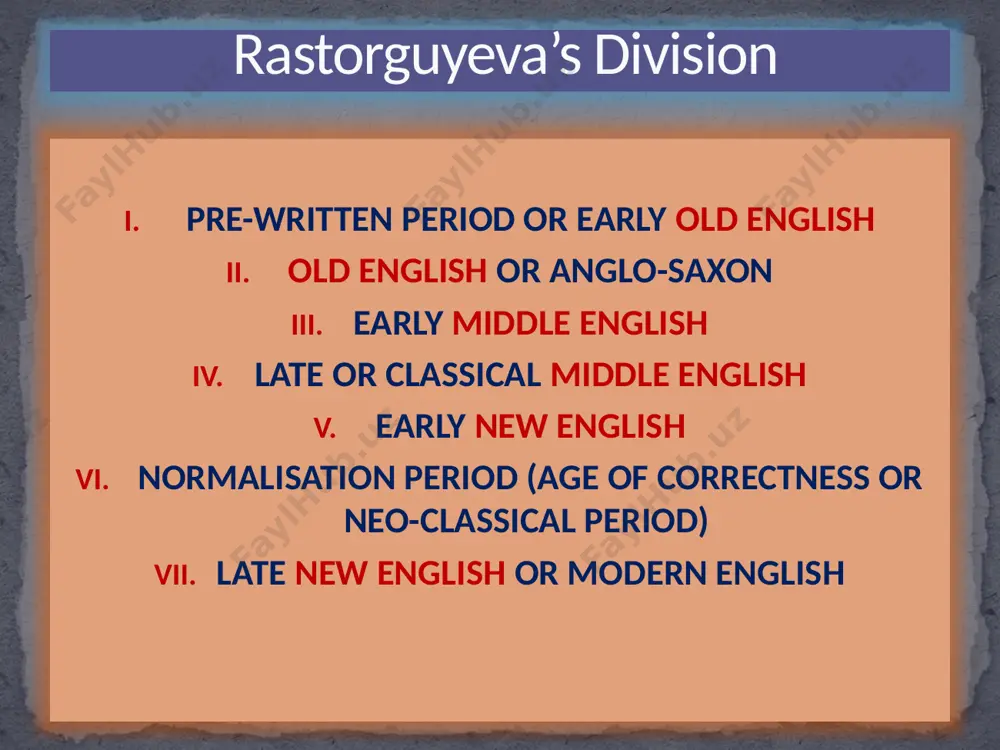 Rastorguyeva's Division

I. PRE-WRITTEN PERIOD OR EARLY OLD ENGLISH
II. OLD ENGLISH OR ANGLO-SAXON
III. EARLY MIDDLE ENGLISH
IV. LATE OR CLASSICAL MIDDLE ENGLISH
V. EARLY NEW ENGLISH
VI. NORMALISATION PERIOD (AGE OF CORRECTNESS OR NEO-CLASSICAL PERIOD)
VII. LATE NEW ENGLISH OR MODERN ENGLISH

FaylHub.uz FaylHub.uz FaylHub.uz FaylHub.uz FaylHub.uz